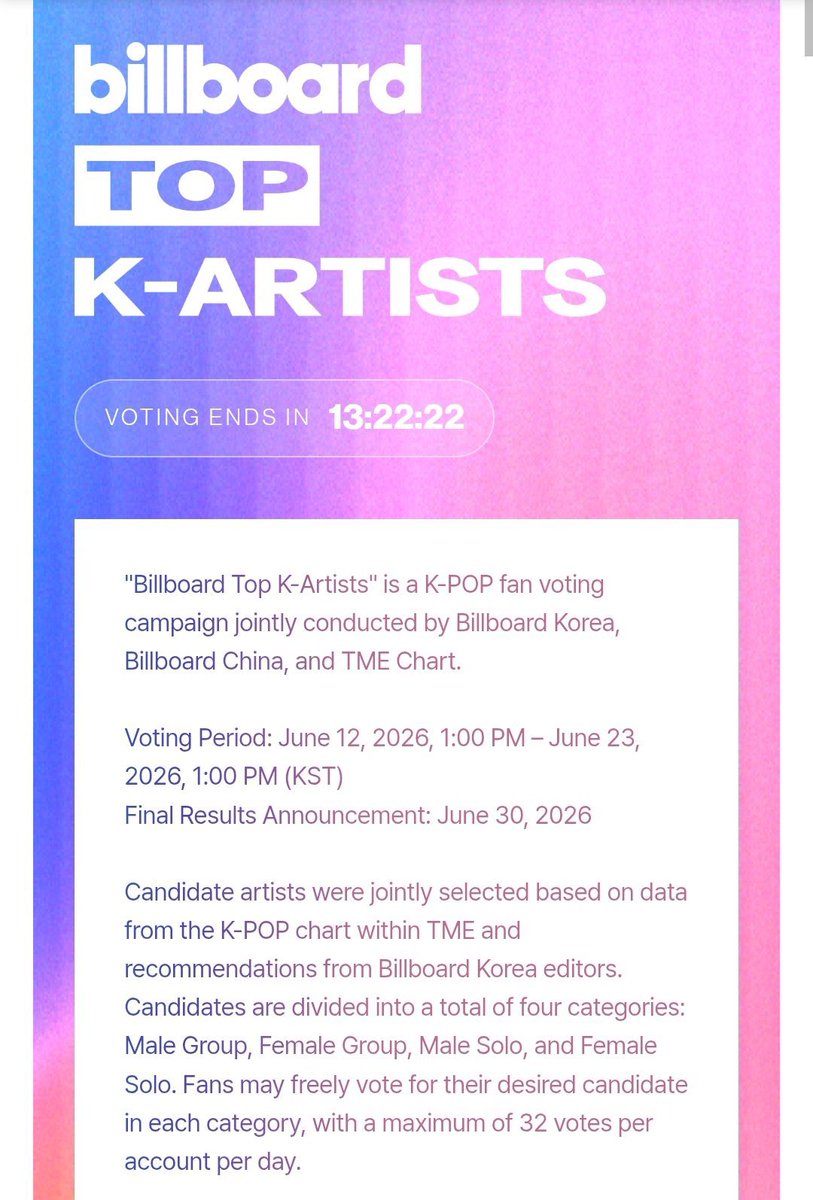 billboard
TOP
K-ARTISTS

VOTING ENDS IN 13:22:22

"Billboard Top K-Artists" is a K-POP fan voting campaign jointly conducted by Billboard Korea, Billboard China, and TME Chart.

Voting Period: June 12, 2026, 1:00 PM – June 23, 2026, 1:00 PM (KST)
Final Results Announcement: June 30, 2026

Candidate artists were jointly selected based on data from the K-POP chart within TME and recommendations from Billboard Korea editors. Candidates are divided into a total of four categories: Male Group, Female Group, Male Solo, and Female Solo. Fans may freely vote for their desired candidate in each category, with a maximum of 32 votes per account per day.